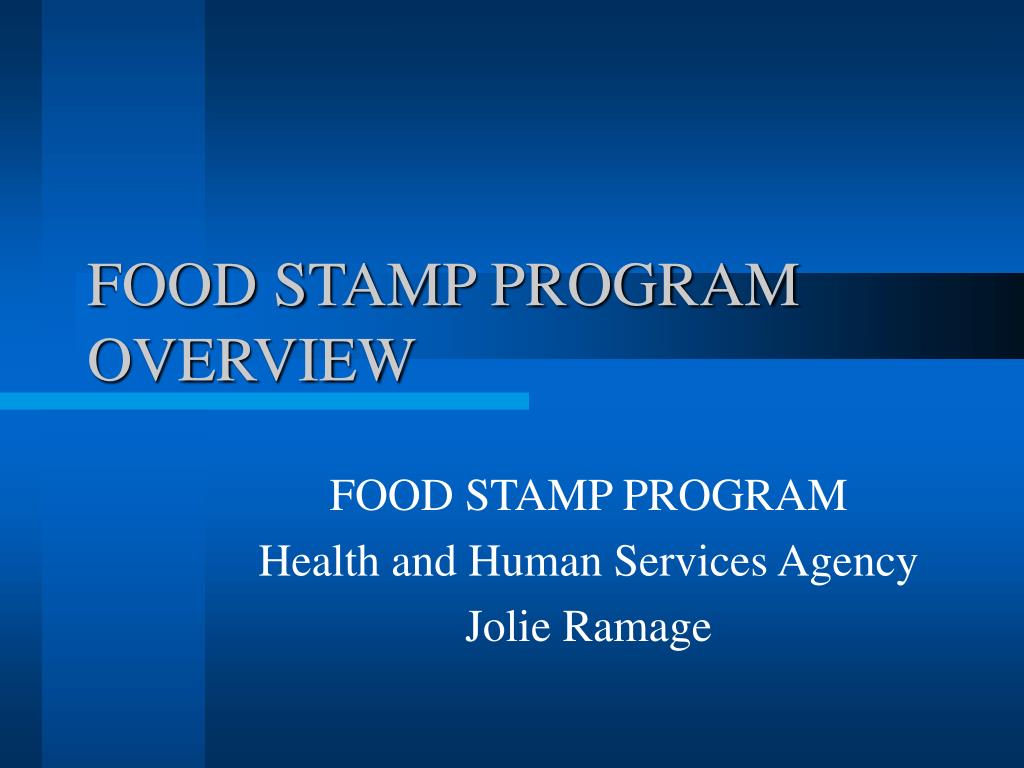 FOOD STAMP PROGRAM OVERVIEW

FOOD STAMP PROGRAM
Health and Human Services Agency
Jolie Ramage